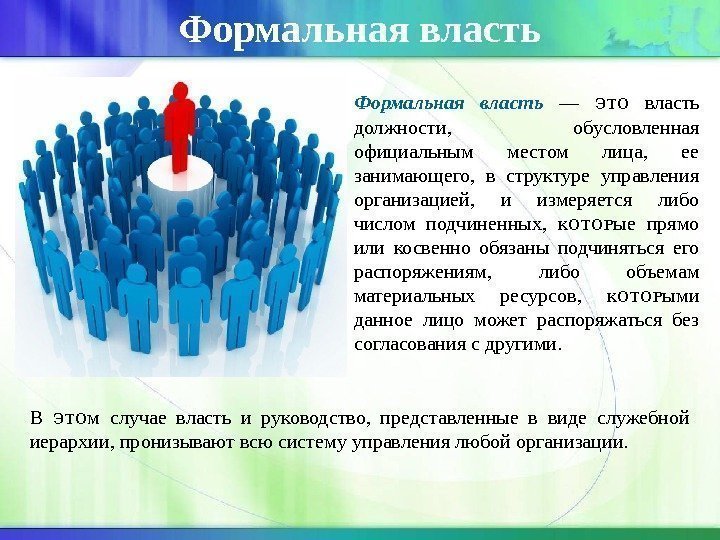 Формальная власть

Формальная власть — это власть должности, обусловленная официальным местом лица, ее занимающего, в структуре управления организацией, и измеряется либо числом подчиненных, которые прямо или косвенно обязаны подчиняться его распоряжениям, либо объемам материальных ресурсов, которыми данное лицо может распоряжаться без согласования с другими.

В этом случае власть и руководство, представленные в виде служебной иерархии, пронизывают всю систему управления любой организации.